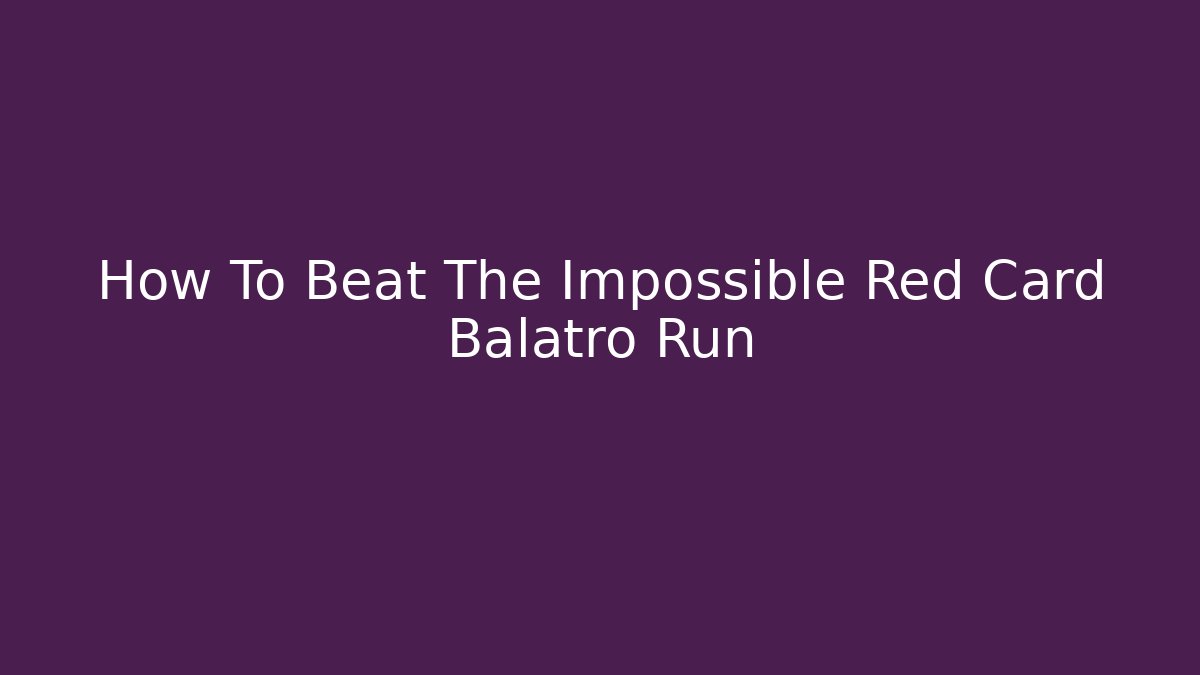 How To Beat The Impossible Red Card Balatro Run